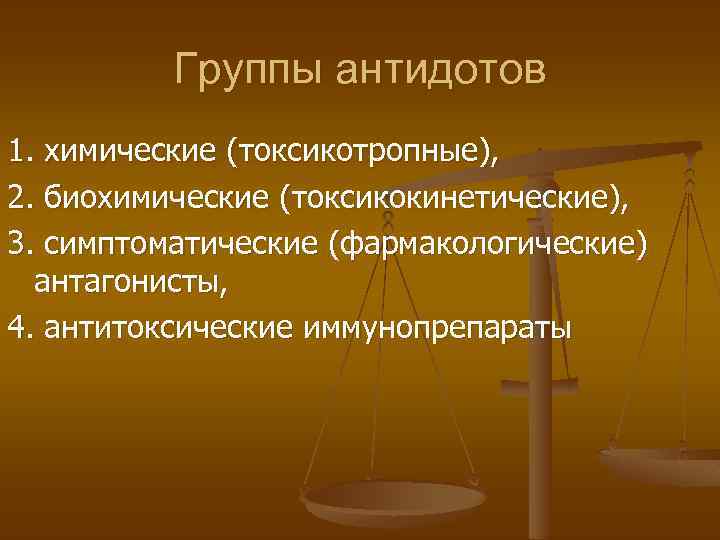 Группы антидотов

1. химические (токсикотропные),
2. биохимические (токсикокинетические),
3. симптоматические (фармакологические) антагонисты,
4. антитоксические иммунопрепараты